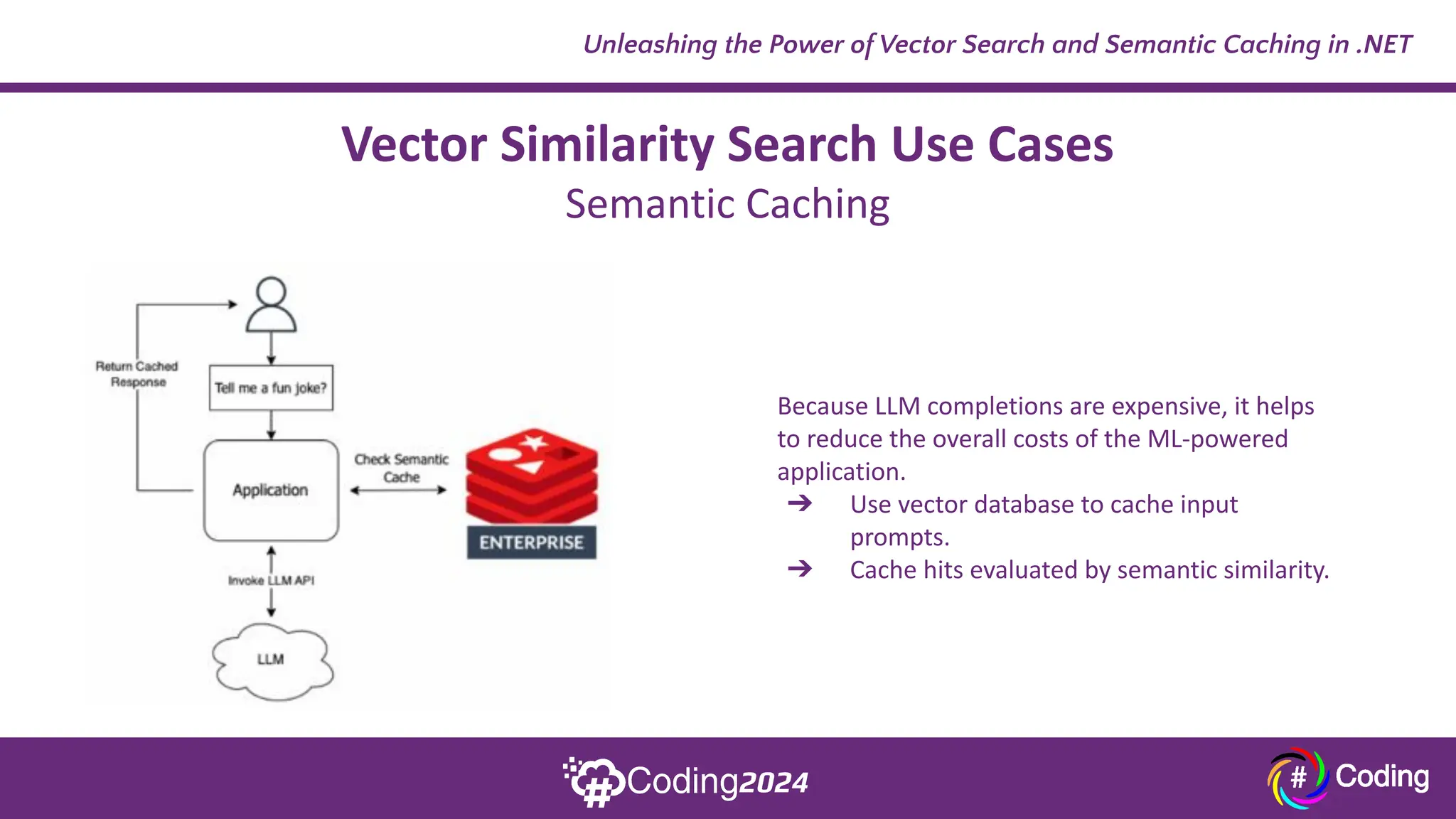 Unleashing the Power of Vector Search and Semantic Caching in .NET

Vector Similarity Search Use Cases

Semantic Caching

Return Cached Response

Tell me a fun joke?

Application

Check Semantic Cache

ENTERPRISE

Invoke LLM API

LLM

Because LLM completions are expensive, it helps to reduce the overall costs of the ML-powered application.

➔ Use vector database to cache input prompts.

➔ Cache hits evaluated by semantic similarity.

#Coding2024

# Coding